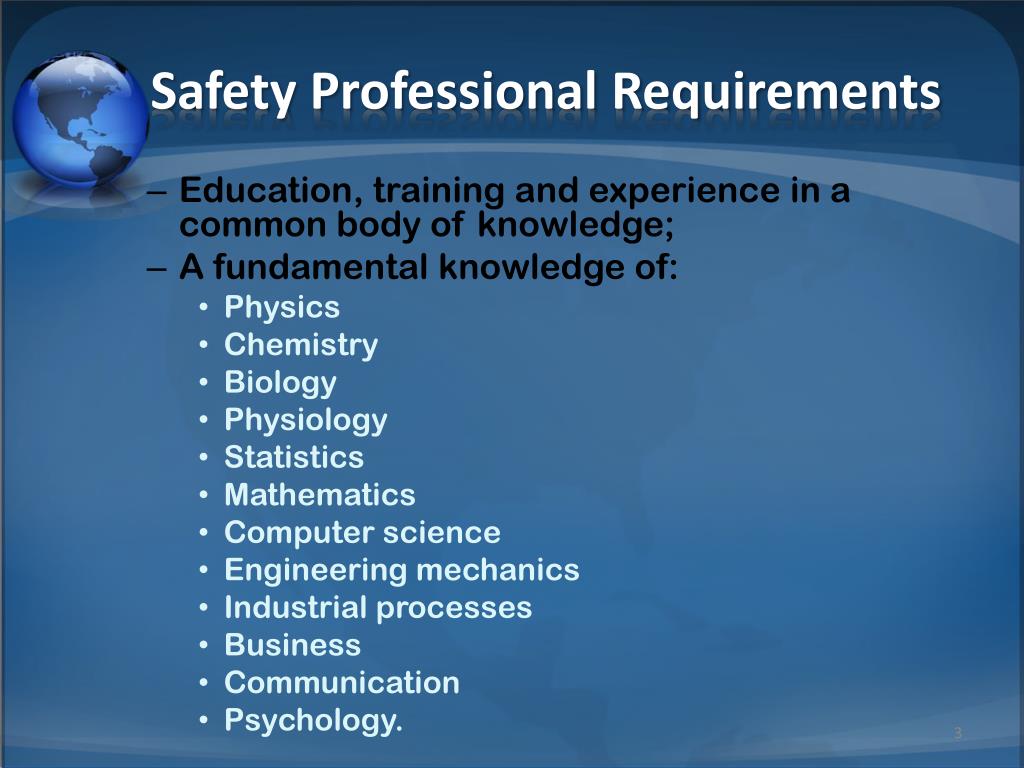 Safety Professional Requirements

– Education, training and experience in a common body of knowledge;
– A fundamental knowledge of:
• Physics
• Chemistry
• Biology
• Physiology
• Statistics
• Mathematics
• Computer science
• Engineering mechanics
• Industrial processes
• Business
• Communication
• Psychology.

3